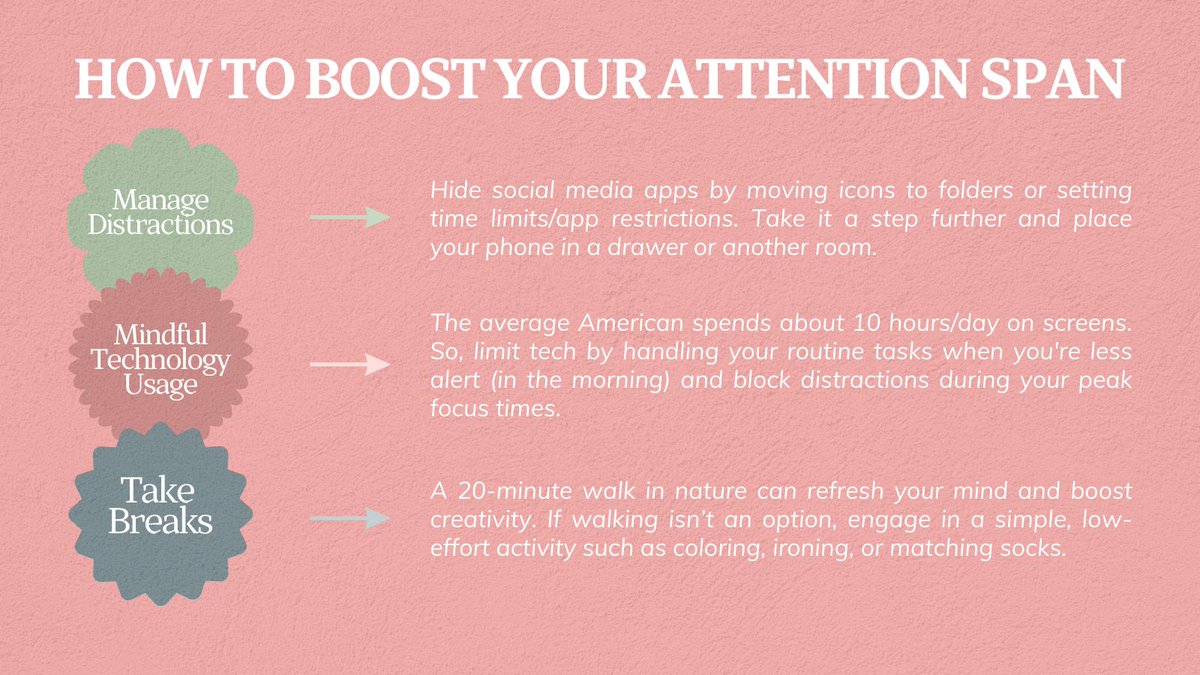 HOW TO BOOST YOUR ATTENTION SPAN

Manage Distractions

Hide social media apps by moving icons to folders or setting time limits/app restrictions. Take it a step further and place your phone in a drawer or another room.

Mindful Technology Usage

The average American spends about 10 hours/day on screens. So, limit tech by handling your routine tasks when you're less alert (in the morning) and block distractions during your peak focus times.

Take Breaks

A 20-minute walk in nature can refresh your mind and boost creativity. If walking isn't an option, engage in a simple, low-effort activity such as coloring, ironing, or matching socks.